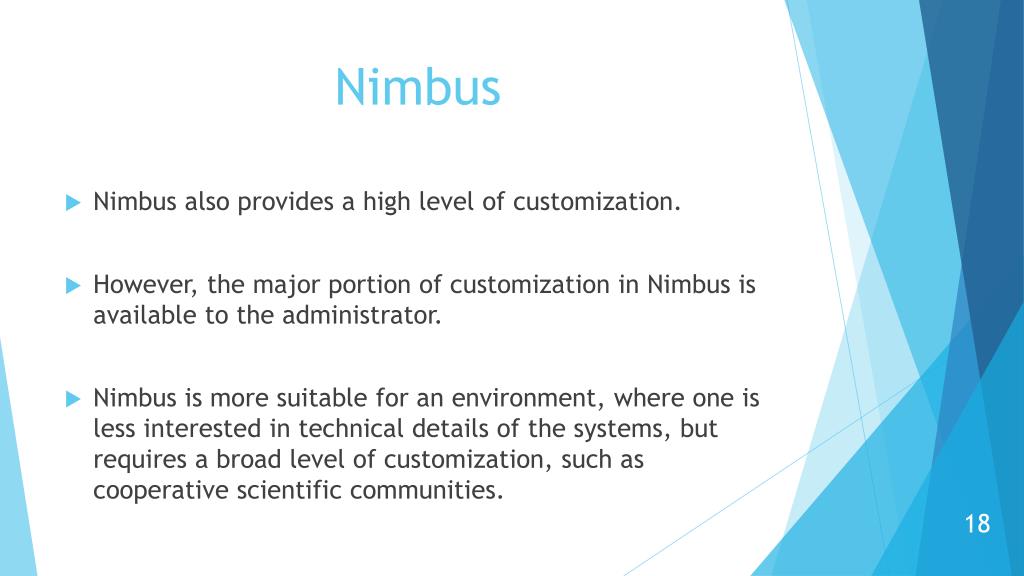 Nimbus

Nimbus also provides a high level of customization.

However, the major portion of customization in Nimbus is available to the administrator.

Nimbus is more suitable for an environment, where one is less interested in technical details of the systems, but requires a broad level of customization, such as cooperative scientific communities.

18